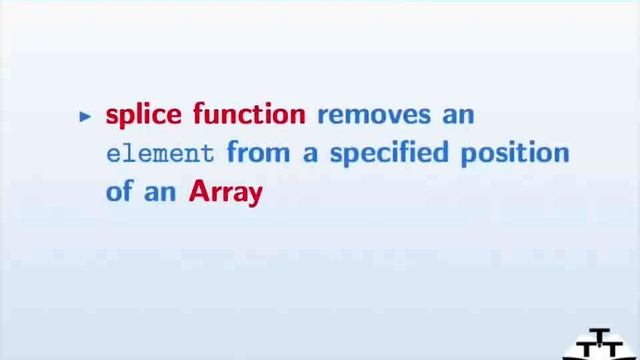 ▸ splice function removes an element from a specified position of an Array